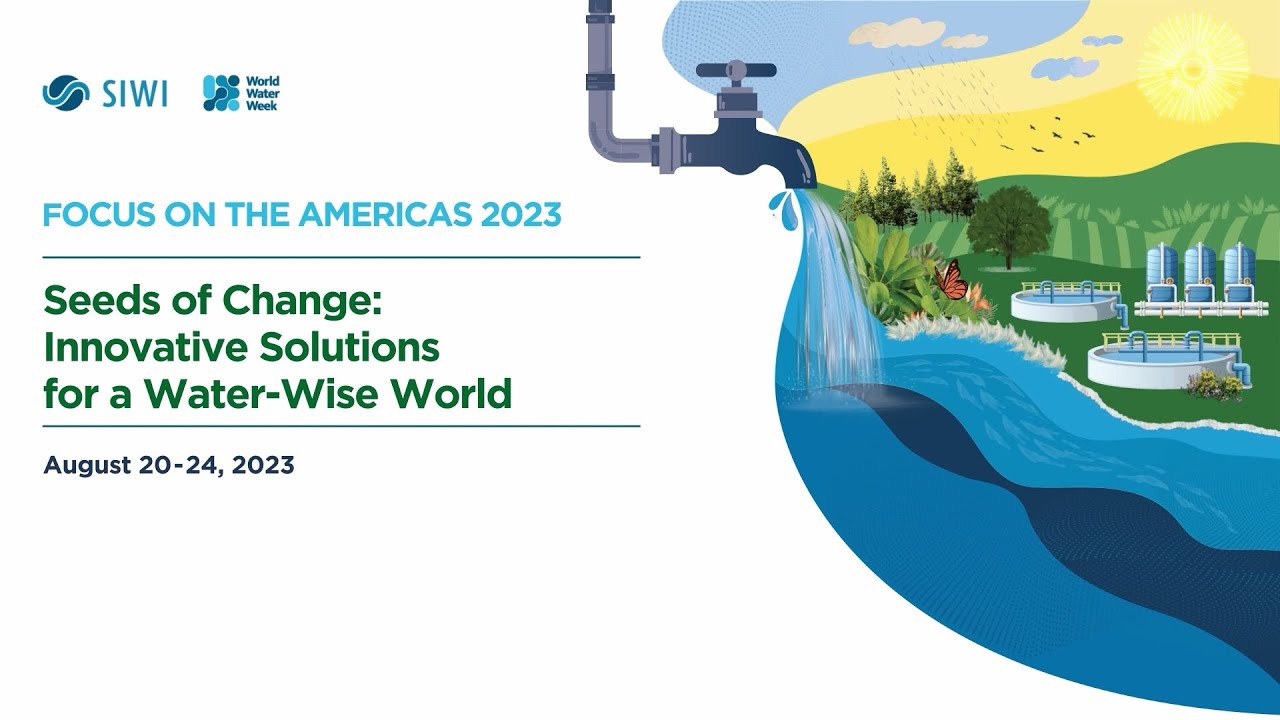 SIWI

World Water Week

FOCUS ON THE AMERICAS 2023

Seeds of Change: Innovative Solutions for a Water-Wise World

August 20-24, 2023